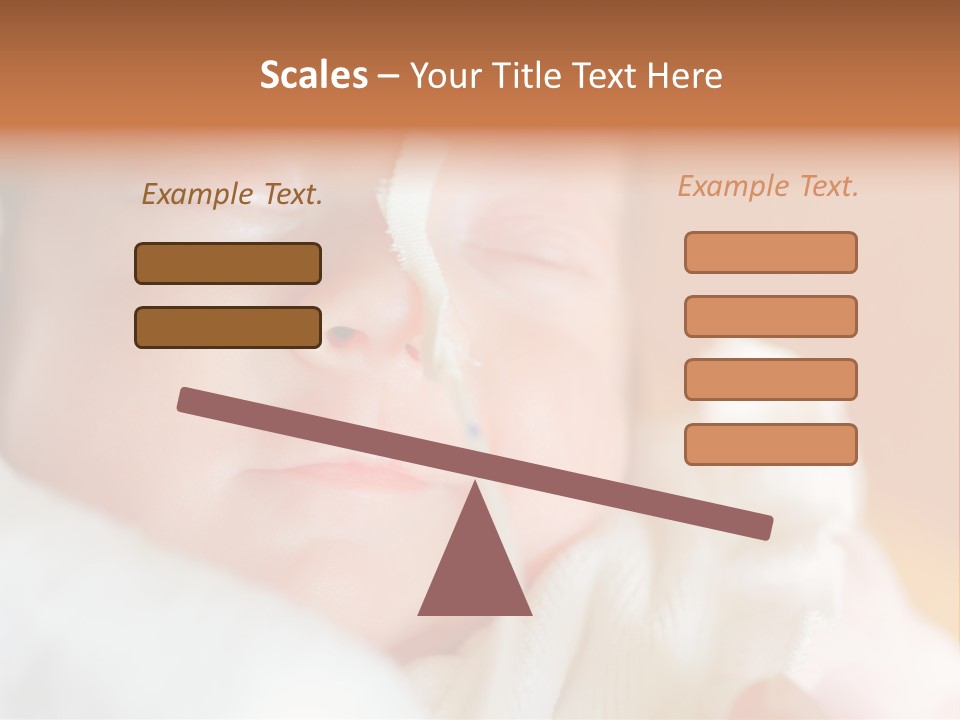 Scales – Your Title Text Here

Example Text.

Example Text.